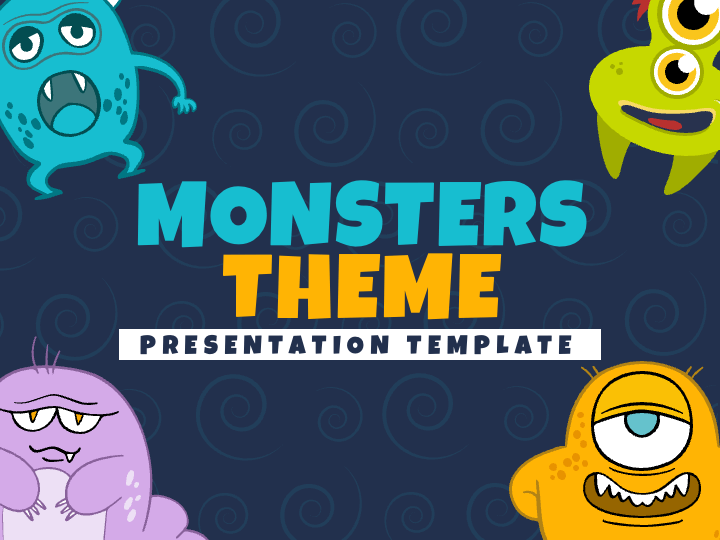 MONSTERS
THEME
PRESENTATION TEMPLATE